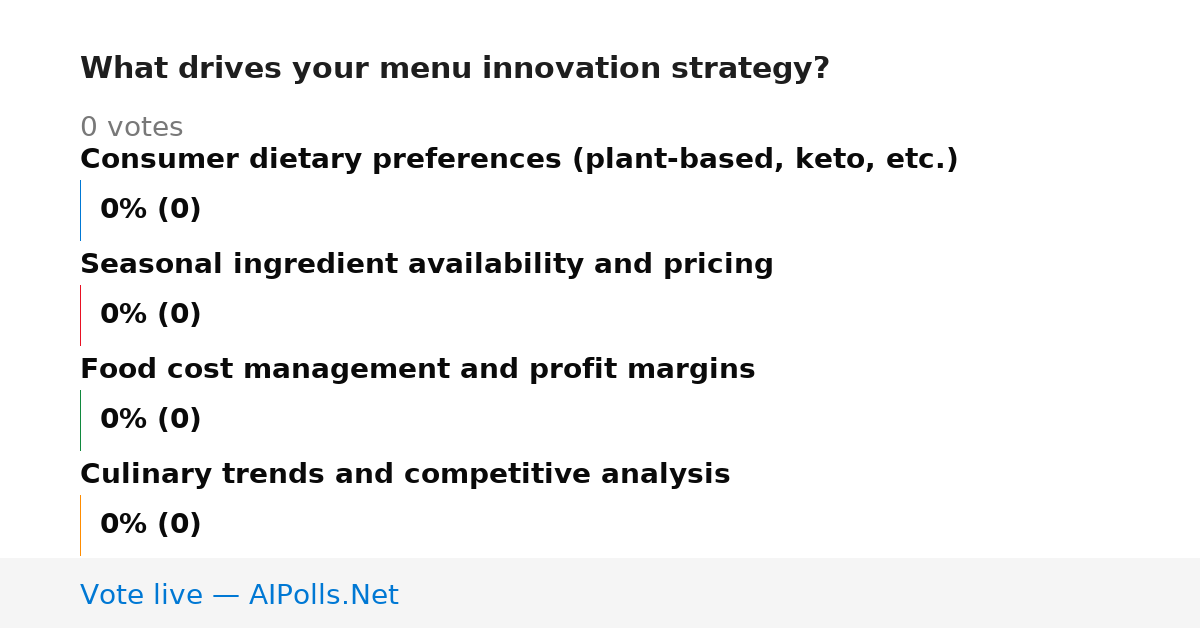 What drives your menu innovation strategy?

0 votes

Consumer dietary preferences (plant-based, keto, etc.)

0% (0)

Seasonal ingredient availability and pricing

0% (0)

Food cost management and profit margins

0% (0)

Culinary trends and competitive analysis

0% (0)

Vote live — AIPolls.Net